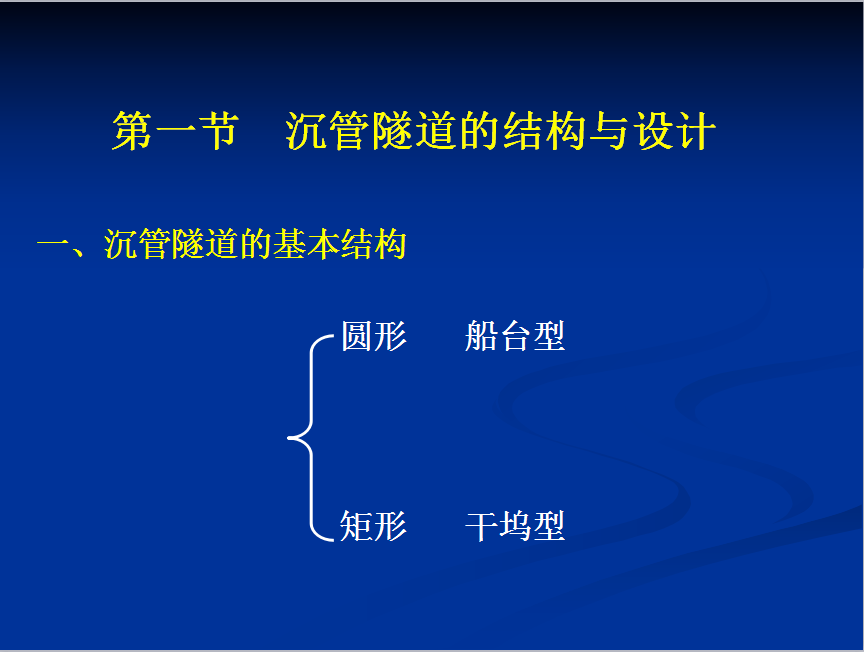 第一节　沉管隧道的结构与设计

一、沉管隧道的基本结构

圆形　船台型

矩形　干坞型